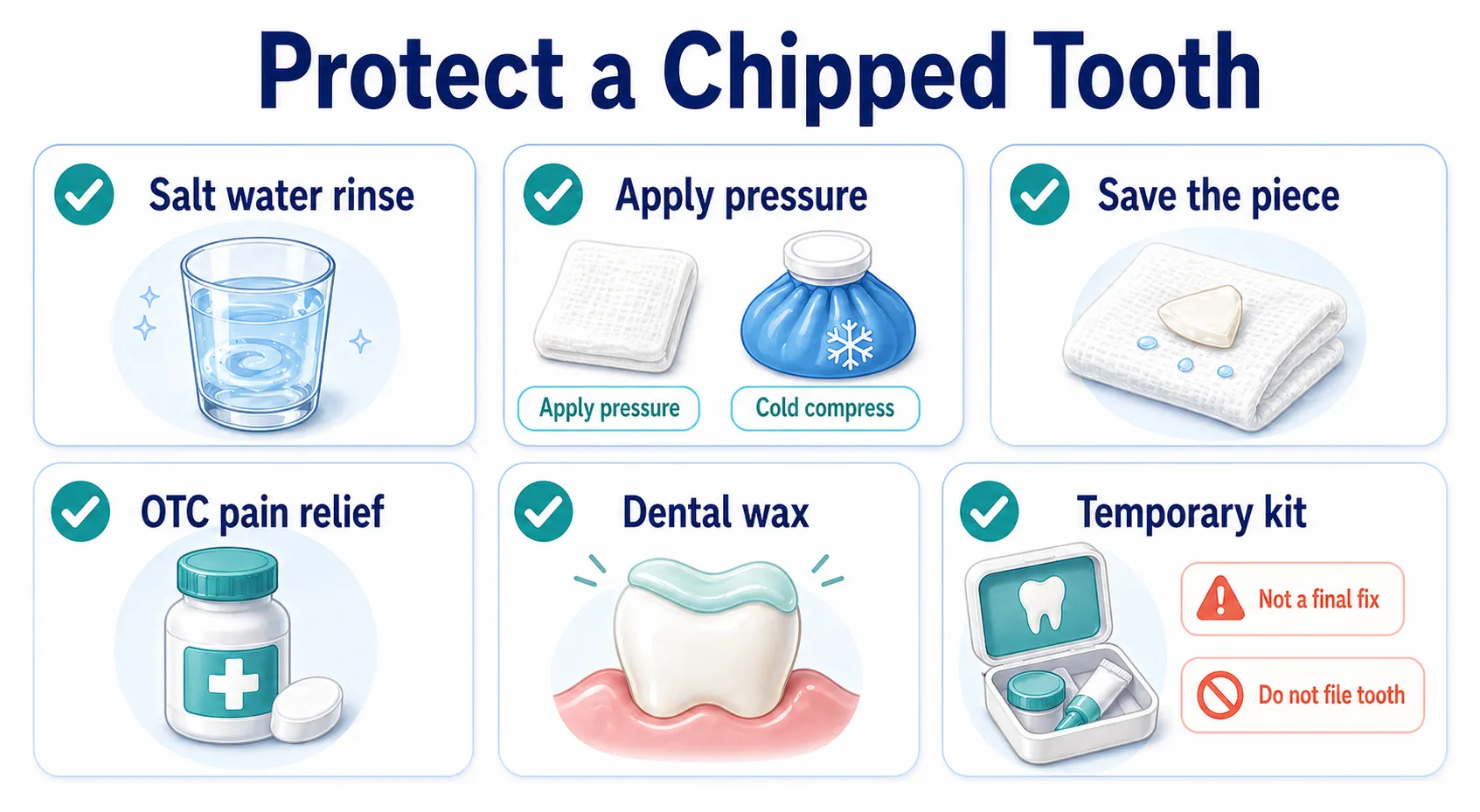 Protect a Chipped Tooth

Salt water rinse

Apply pressure

Apply pressure

Cold compress

Save the piece

OTC pain relief

Dental wax

Temporary kit

Not a final fix

Do not file tooth